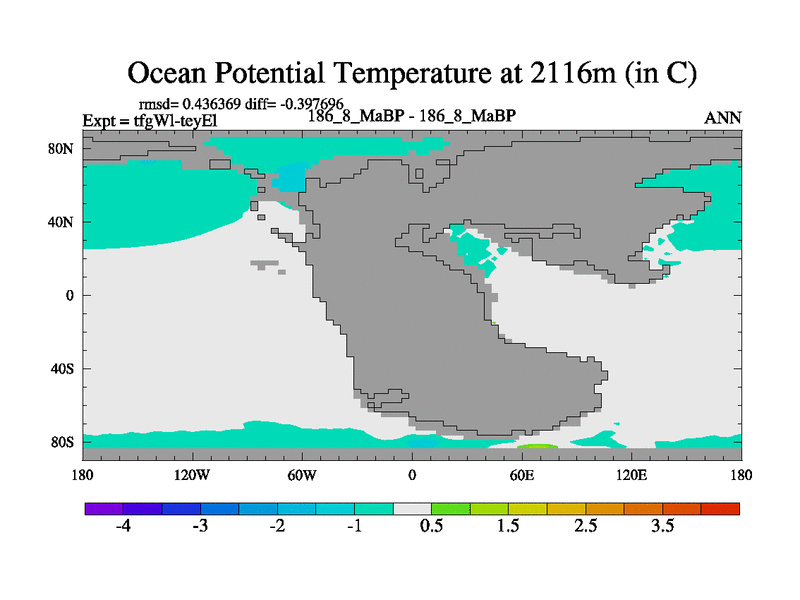 Ocean Potential Temperature at 2116m (in C)

rmsd= 0.436369 diff= -0.397696

Expt = tfgWl-teyEl

186_8_MaBP - 186_8_MaBP

ANN

80N
40N
0
40S
80S

180
120W
60W
0
60E
120E
180

-4
-3
-2
-1
0.5
1.5
2.5
3.5